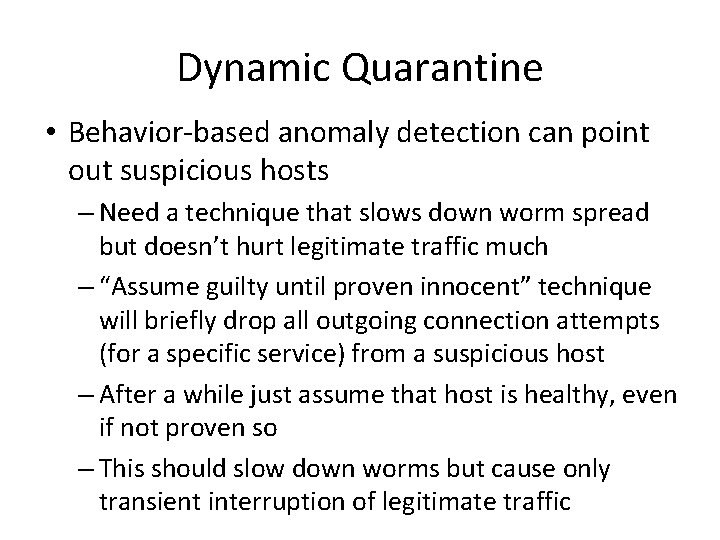 Dynamic Quarantine

• Behavior-based anomaly detection can point out suspicious hosts

– Need a technique that slows down worm spread but doesn’t hurt legitimate traffic much

– “Assume guilty until proven innocent” technique will briefly drop all outgoing connection attempts (for a specific service) from a suspicious host

– After a while just assume that host is healthy, even if not proven so

– This should slow down worms but cause only transient interruption of legitimate traffic